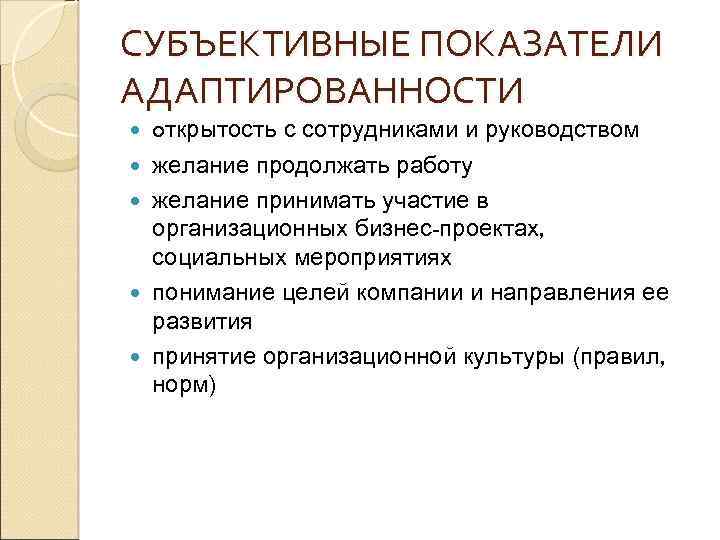 СУБЪЕКТИВНЫЕ ПОКАЗАТЕЛИ АДАПТИРОВАННОСТИ

- открытость с сотрудниками и руководством
- желание продолжать работу
- желание принимать участие в организационных бизнес-проектах, социальных мероприятиях
- понимание целей компании и направления ее развития
- принятие организационной культуры (правил, норм)